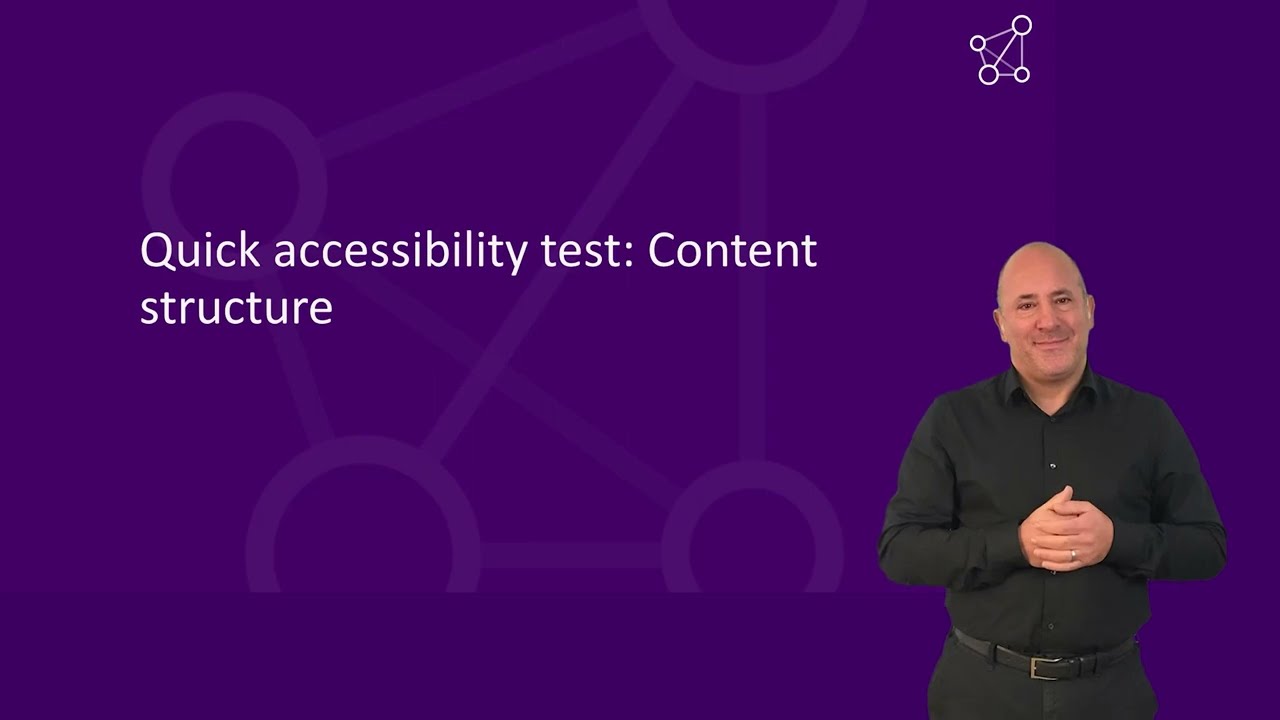 Quick accessibility test: Content structure